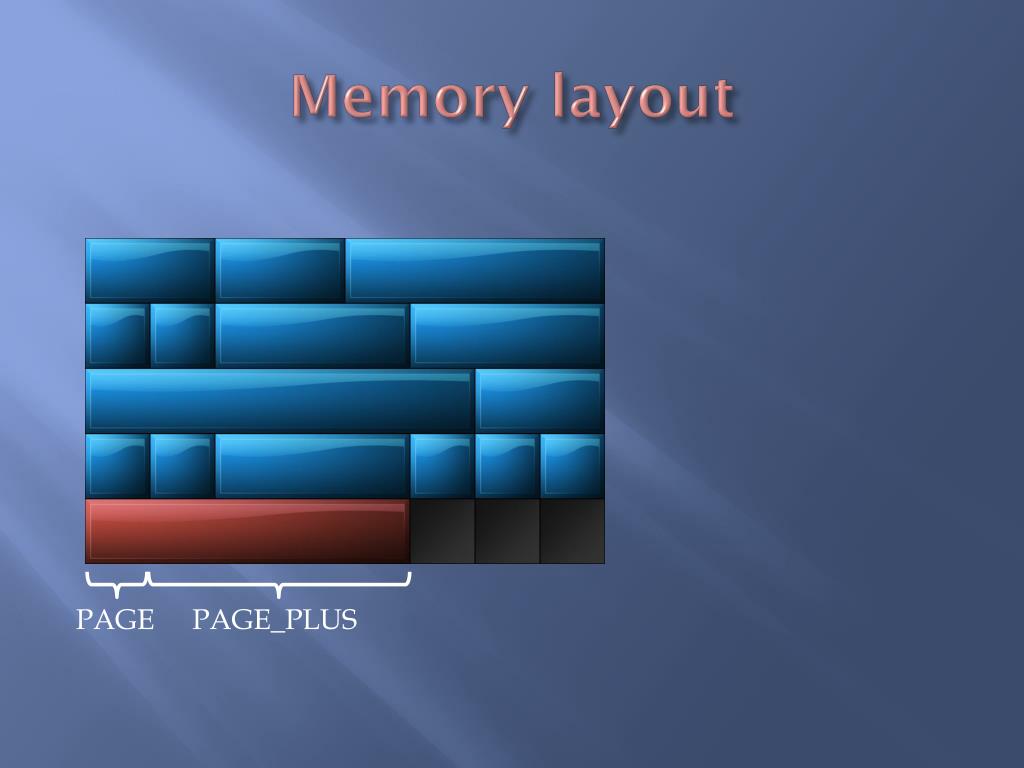 Memory layout

PAGE PAGE_PLUS